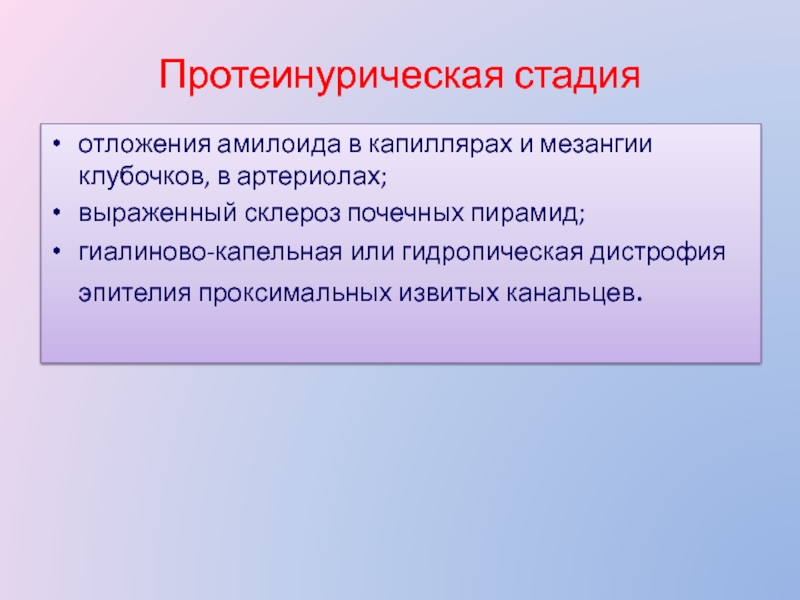 Протеинурическая стадия

• отложения амилоида в капиллярах и мезангии клубочков, в артериолах;
• выраженный склероз почечных пирамид;
• гиалиново-капельная или гидропическая дистрофия эпителия проксимальных извитых канальцев.